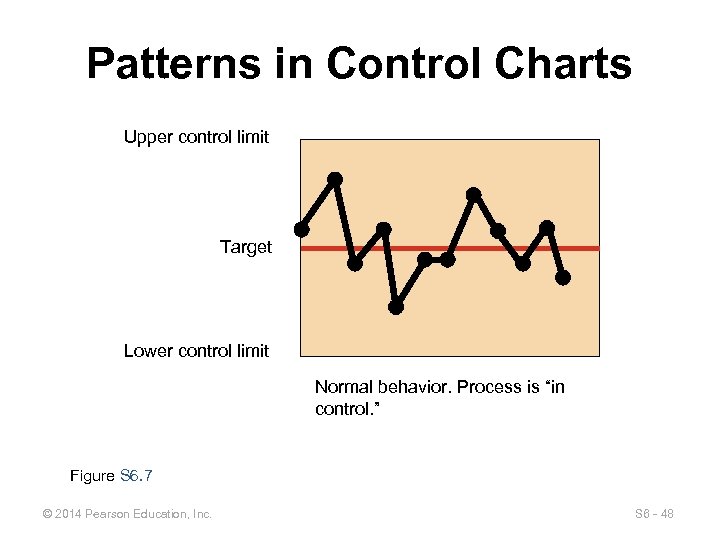 Patterns in Control Charts

Upper control limit

Target

Lower control limit

Normal behavior. Process is “in control.”

Figure S6.7

© 2014 Pearson Education, Inc.

S6 - 48